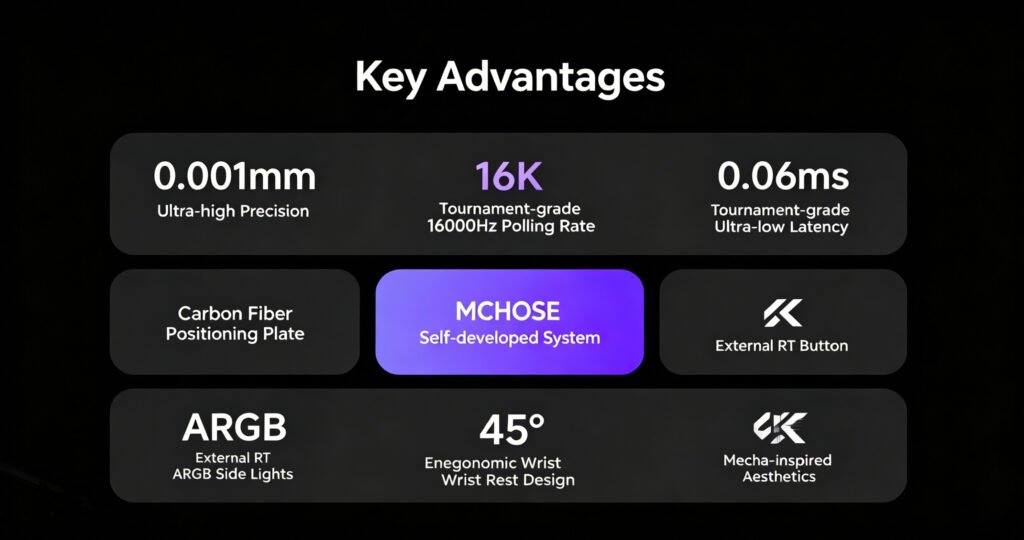 Key Advantages

0.001mm
Ultra-high Precision

16K
Tournament-grade
16000Hz Polling Rate

0.06ms
Tournament-grade
Ultra-low Latency

Carbon Fiber
Positioning Plate

MCHOSE
Self-developed System

External RT Button

ARGB
External RT
ARGB Side Lights

45°
Enegonomic Wrist
Wrist Rest Design

Mecha-inspired
Aesthetics